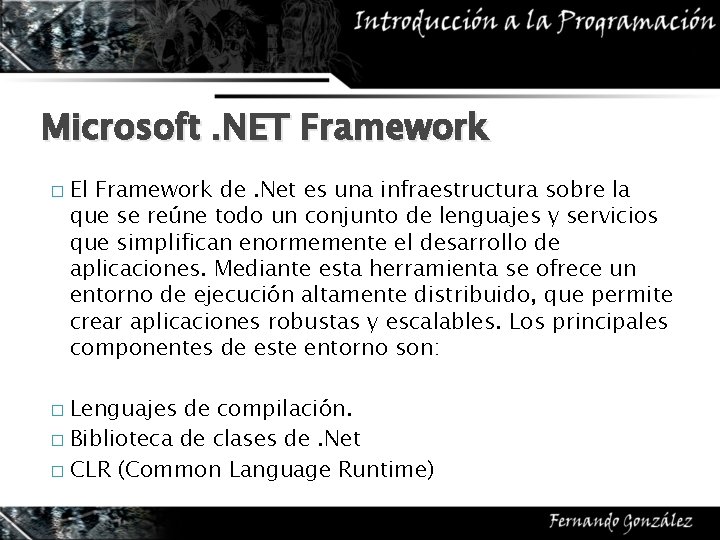 Introducción a la Programación

Microsoft .NET Framework

□ El Framework de .Net es una infraestructura sobre la que se reúne todo un conjunto de lenguajes y servicios que simplifican enormemente el desarrollo de aplicaciones. Mediante esta herramienta se ofrece un entorno de ejecución altamente distribuido, que permite crear aplicaciones robustas y escalables. Los principales componentes de este entorno son:

□ Lenguajes de compilación.
□ Biblioteca de clases de .Net
□ CLR (Common Language Runtime)

Fernando González